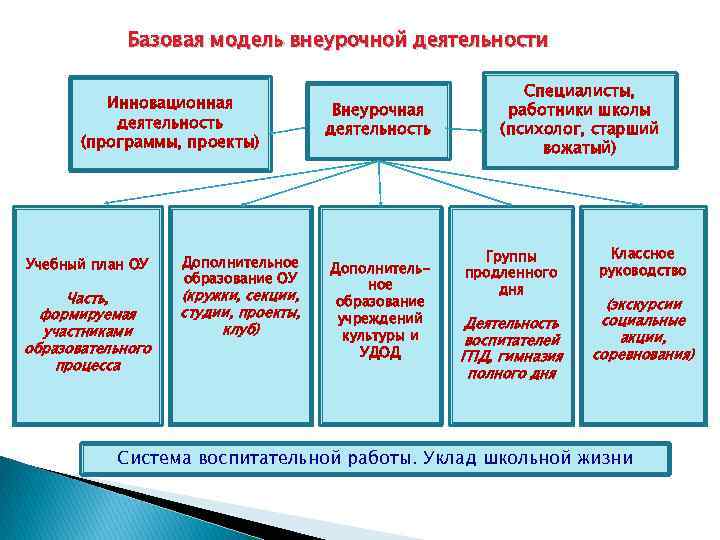 Базовая модель внеурочной деятельности

Инновационная деятельность (программы, проекты)

Внеурочная деятельность

Специалисты, работники школы (психолог, старший вожатый)

Учебный план ОУ

Часть, формируемая участниками образовательного процесса

Дополнительное образование ОУ (кружки, секции, студии, проекты, клуб)

Дополнительное образование учреждений культуры и УДОД

Группы продленного дня

Деятельность воспитателей ГПД, гимназия полного дня

Классное руководство

(экскурсии социальные акции, соревнования)

Система воспитательной работы. Уклад школьной жизни